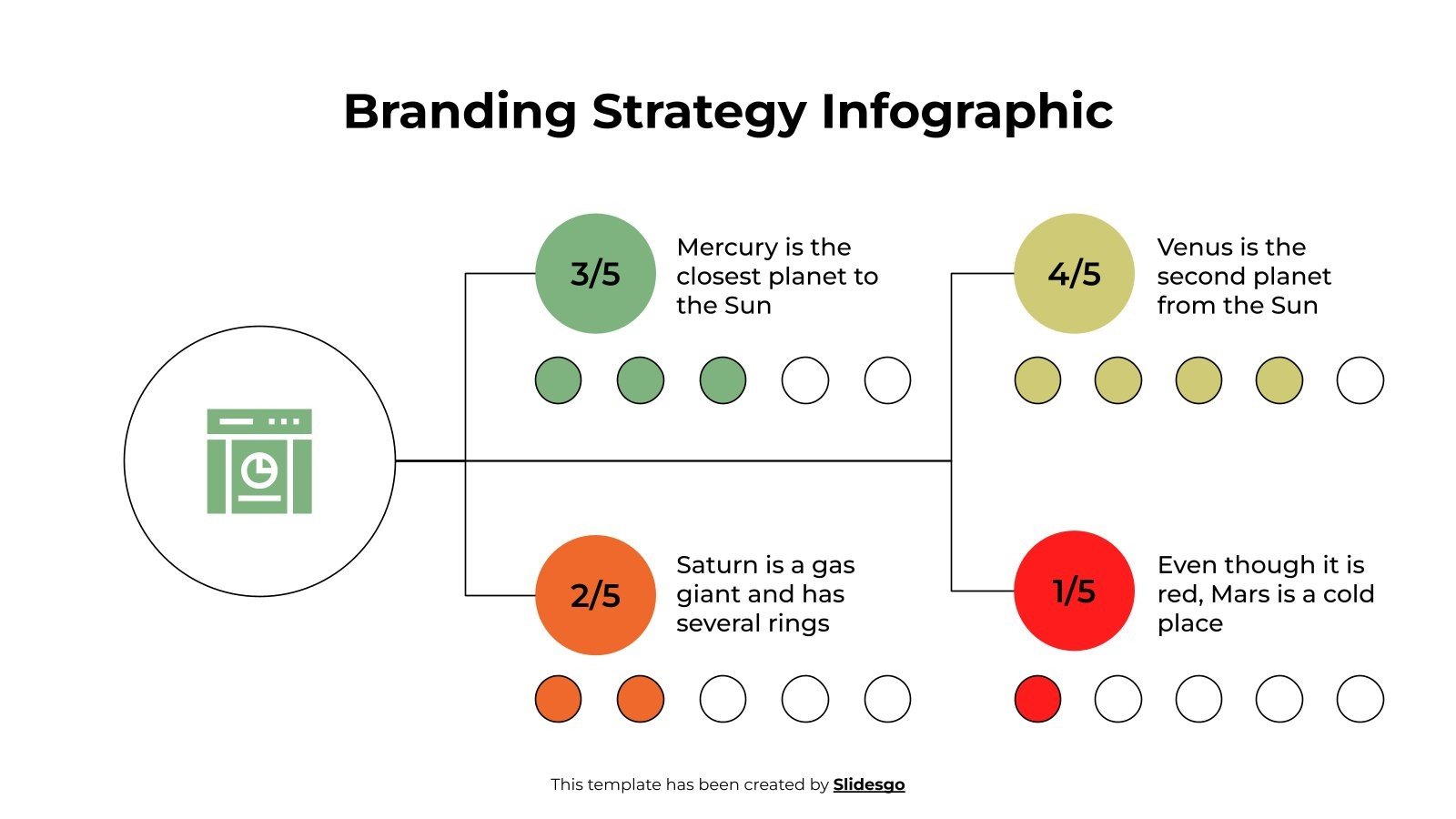 Branding Strategy Infographic

3/5

Mercury is the closest planet to the Sun

4/5

Venus is the second planet from the Sun

2/5

Saturn is a gas giant and has several rings

1/5

Even though it is red, Mars is a cold place

This template has been created by Slidesgo